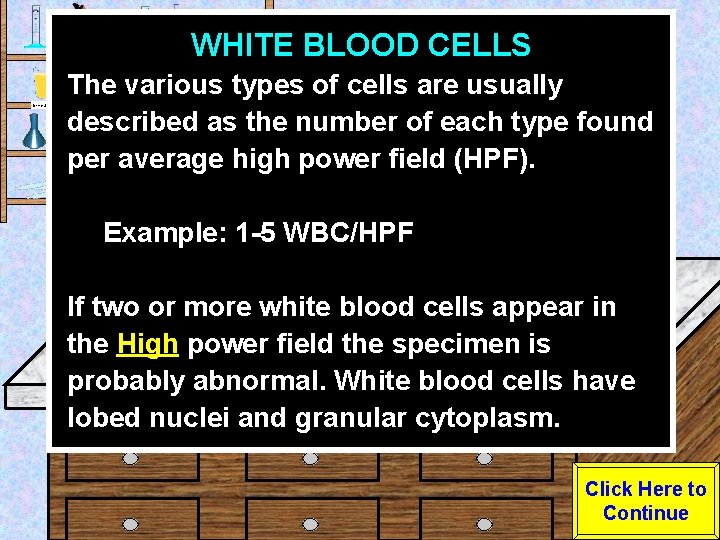 WHITE BLOOD CELLS

The various types of cells are usually described as the number of each type found per average high power field (HPF).

Example: 1-5 WBC/HPF

If two or more white blood cells appear in the High power field the specimen is probably abnormal. White blood cells have lobed nuclei and granular cytoplasm.

Click Here to Continue